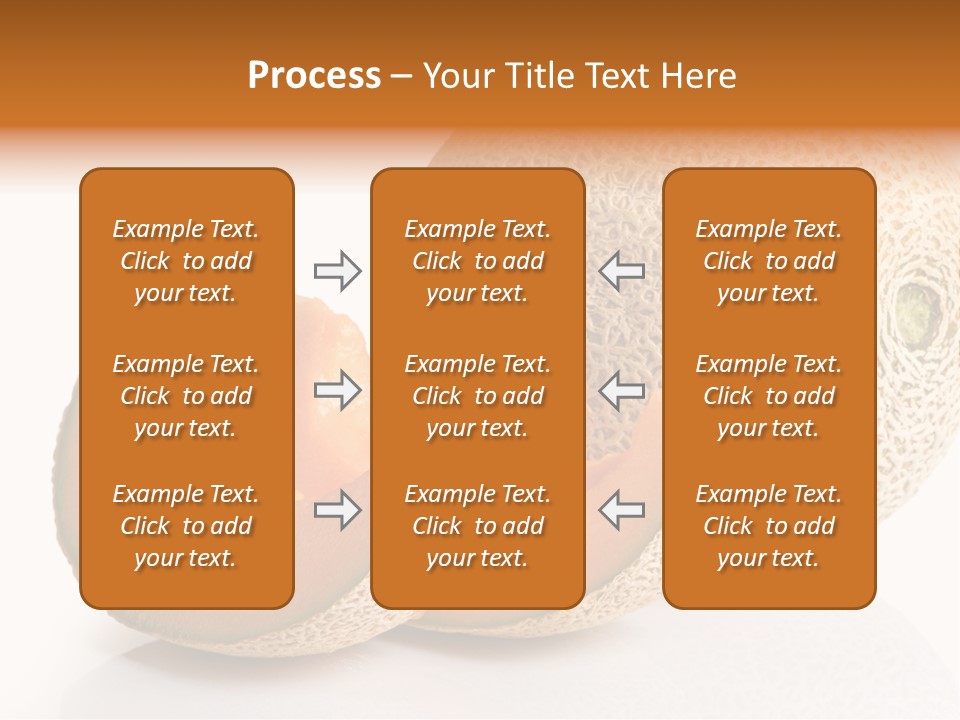 Process – Your Title Text Here

Example Text. Click to add your text.

Example Text. Click to add your text.

Example Text. Click to add your text.

Example Text. Click to add your text.

Example Text. Click to add your text.

Example Text. Click to add your text.

Example Text. Click to add your text.

Example Text. Click to add your text.

Example Text. Click to add your text.